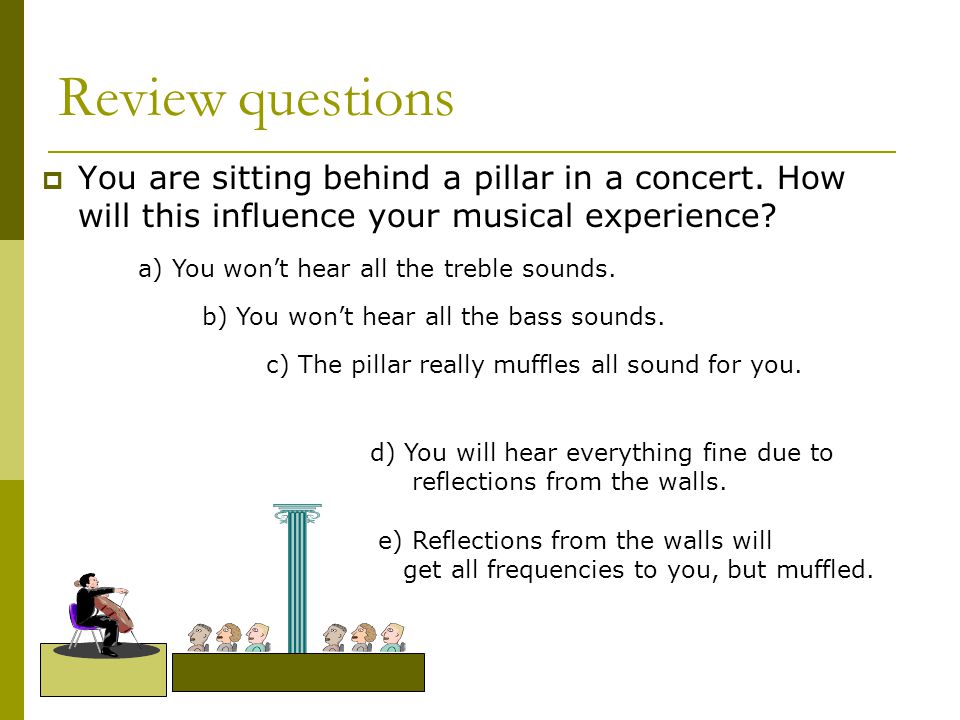 Review questions

You are sitting behind a pillar in a concert. How will this influence your musical experience?

a) You won’t hear all the treble sounds.

b) You won’t hear all the bass sounds.

c) The pillar really muffles all sound for you.

d) You will hear everything fine due to reflections from the walls.

e) Reflections from the walls will get all frequencies to you, but muffled.